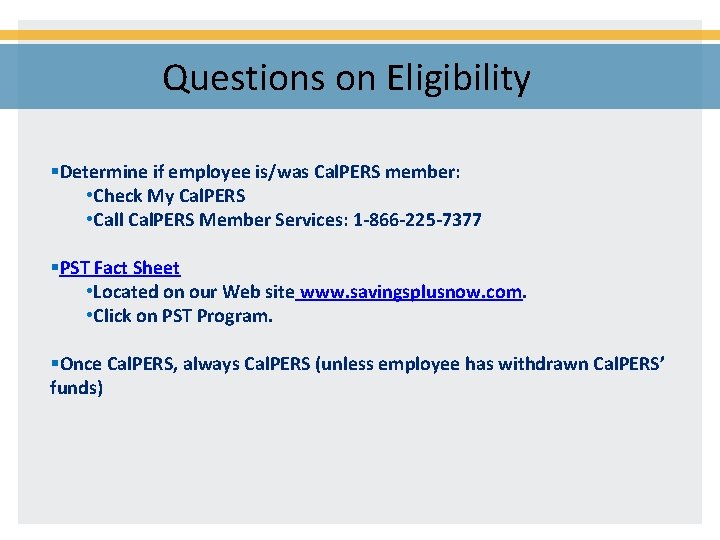 Questions on Eligibility

▪Determine if employee is/was CalPERS member:
•Check My CalPERS
•Call CalPERS Member Services: 1-866-225-7377

▪PST Fact Sheet
•Located on our Web site www.savingsplusnow.com.
•Click on PST Program.

▪Once CalPERS, always CalPERS (unless employee has withdrawn CalPERS' funds)